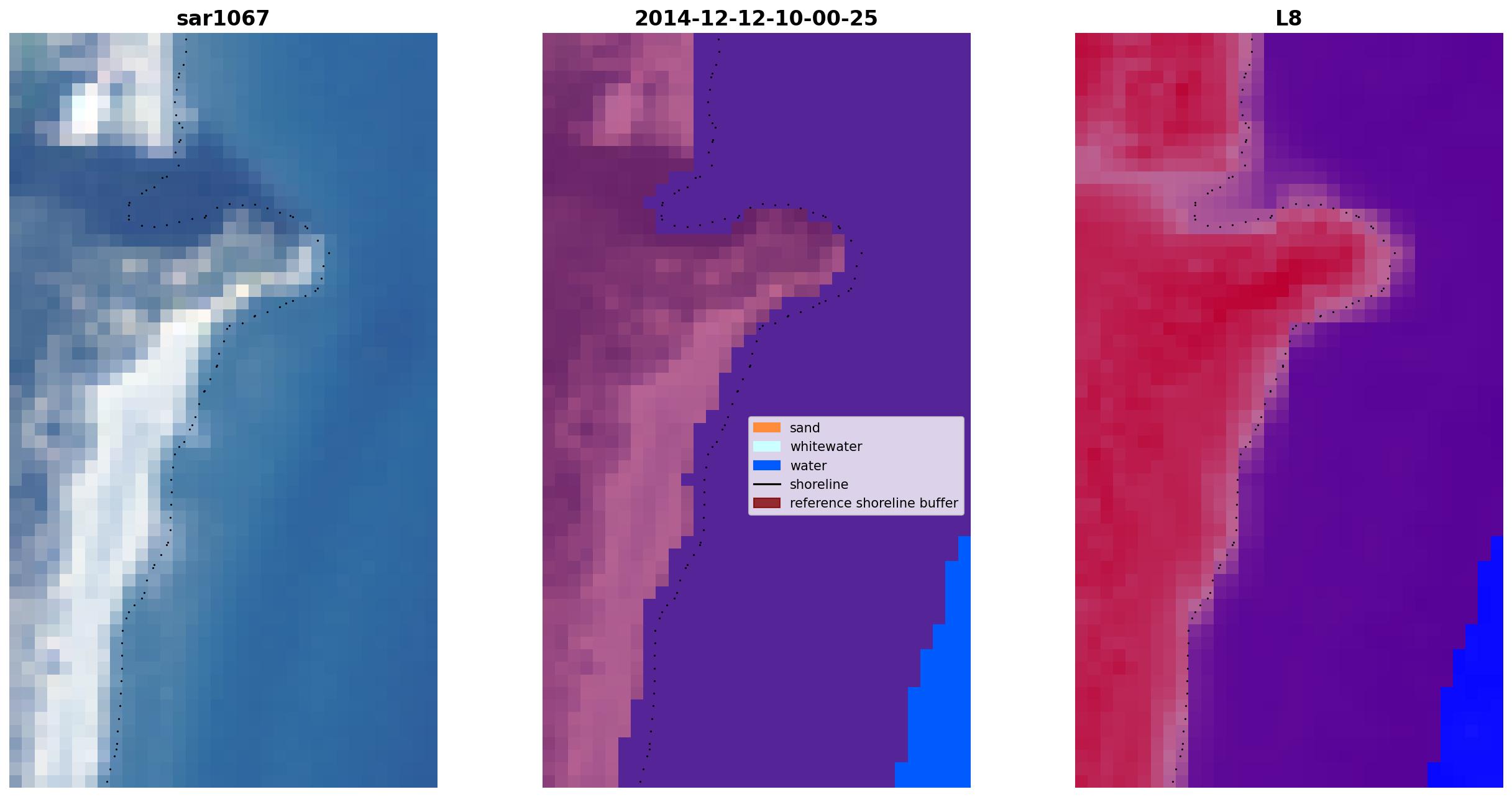 sar1067

2014-12-12-10-00-25

sand
whitewater
water
shoreline
reference shoreline buffer

L8